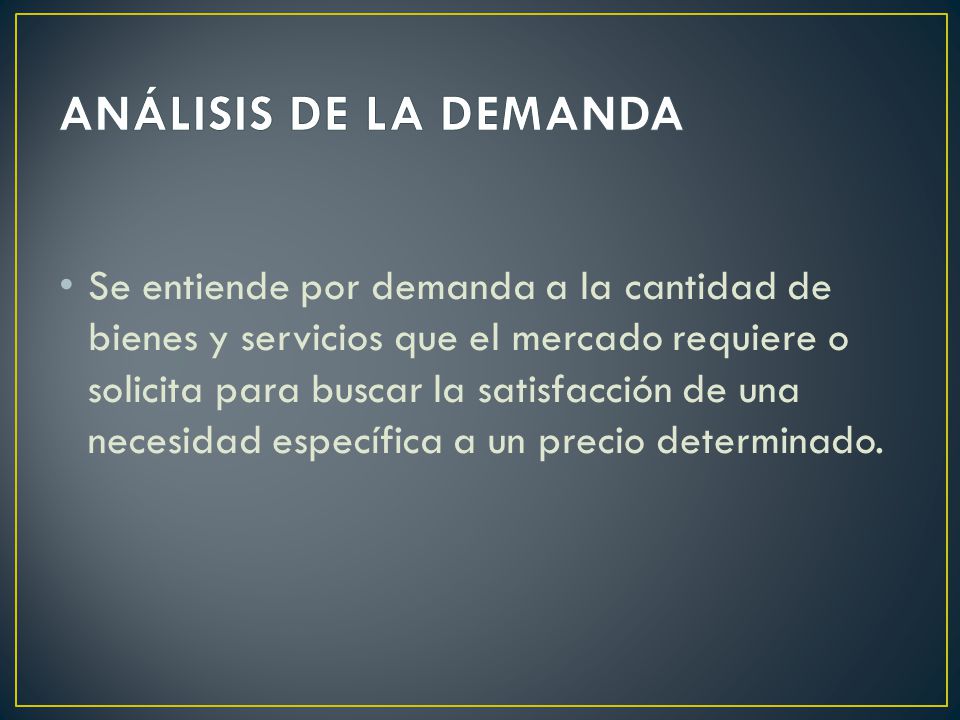 ANÁLISIS DE LA DEMANDA

• Se entiende por demanda a la cantidad de bienes y servicios que el mercado requiere o solicita para buscar la satisfacción de una necesidad específica a un precio determinado.